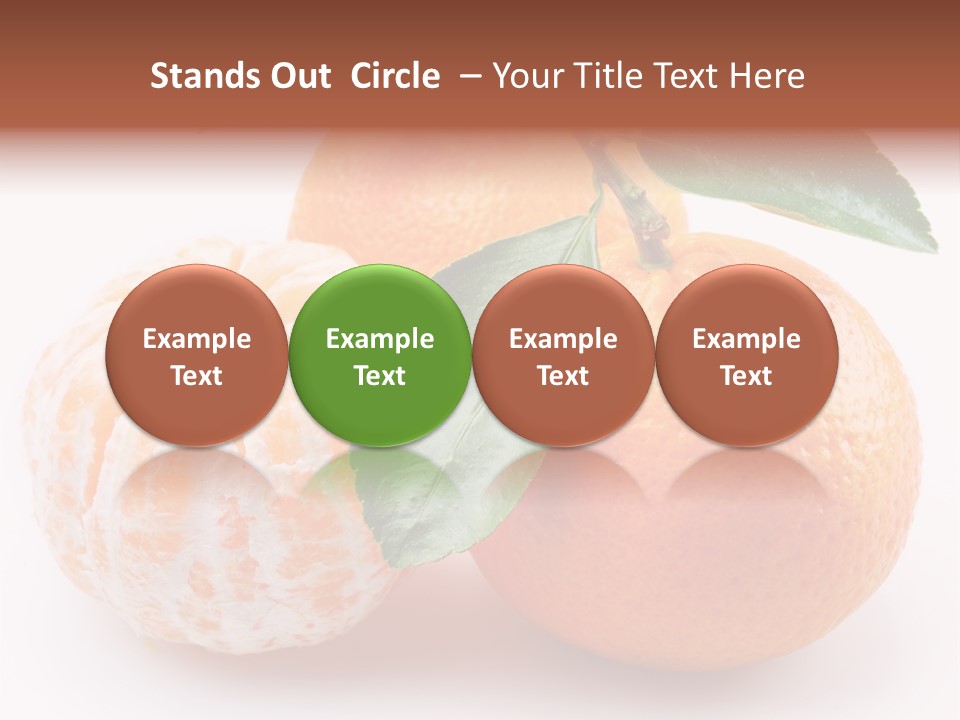 Stands Out Circle – Your Title Text Here

Example Text

Example Text

Example Text

Example Text